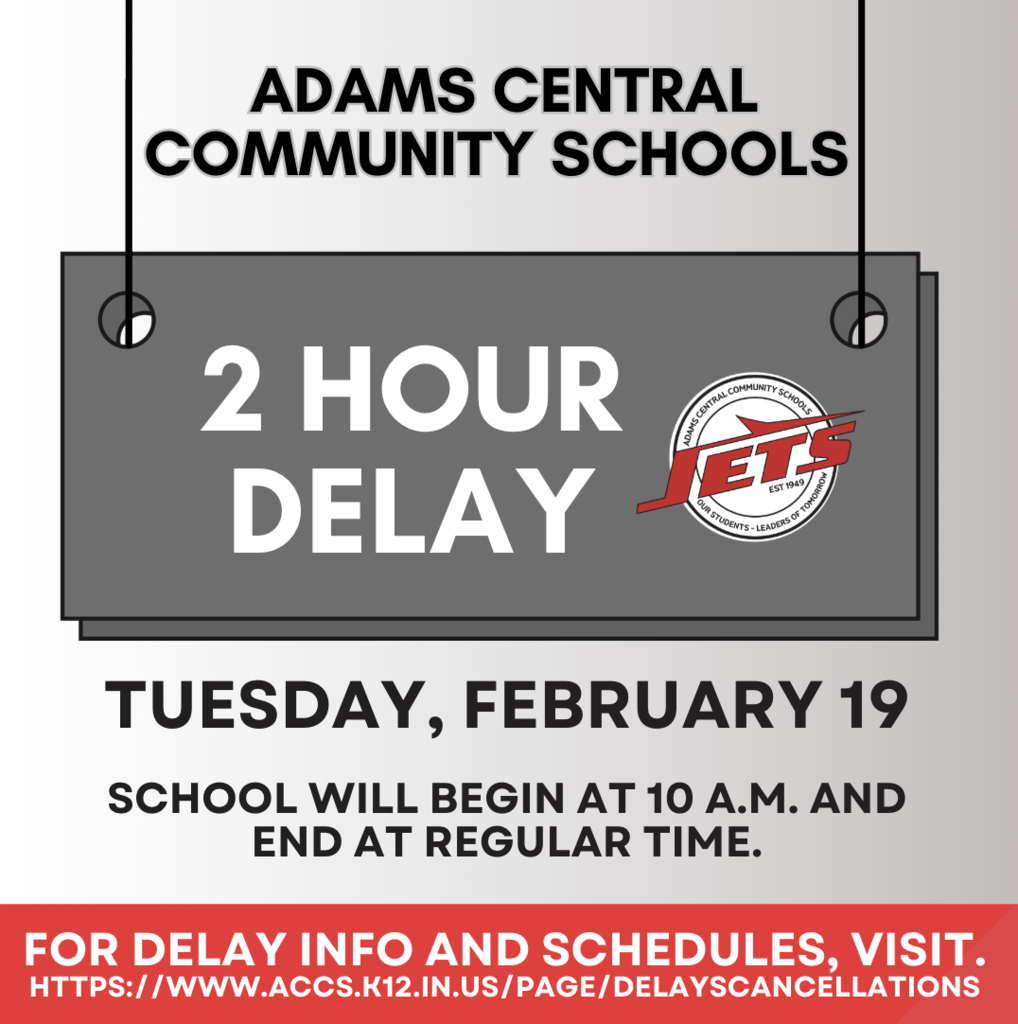 ADAMS CENTRAL COMMUNITY SCHOOLS

2 HOUR DELAY

ADAMS CENTRAL COMMUNITY SCHOOLS
JETS
EST 1949
OUR STUDENTS - LEADERS OF TOMORROW

TUESDAY, FEBRUARY 19

SCHOOL WILL BEGIN AT 10 A.M. AND END AT REGULAR TIME.

FOR DELAY INFO AND SCHEDULES, VISIT.
HTTPS://WWW.ACCS.K12.IN.US/PAGE/DELAYSCANCELLATIONS